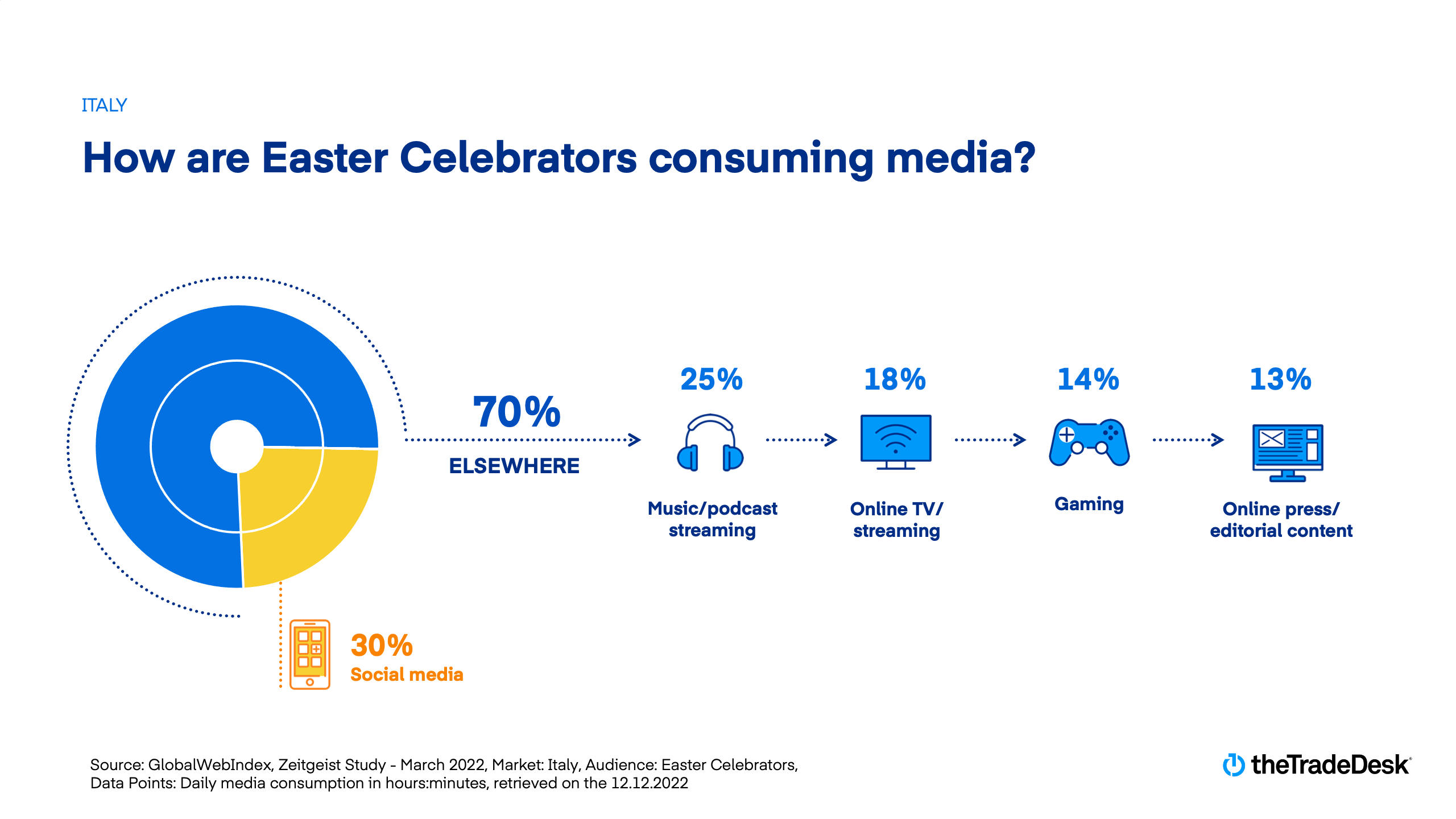 ITALY

How are Easter Celebrators consuming media?

70%
ELSEWHERE

25%
Music/podcast streaming

18%
Online TV/ streaming

14%
Gaming

13%
Online press/ editorial content

30%
Social media

Source: GlobalWebIndex, Zeitgeist Study - March 2022, Market: Italy, Audience: Easter Celebrators, Data Points: Daily media consumption in hours:minutes, retrieved on the 12.12.2022

theTradeDesk